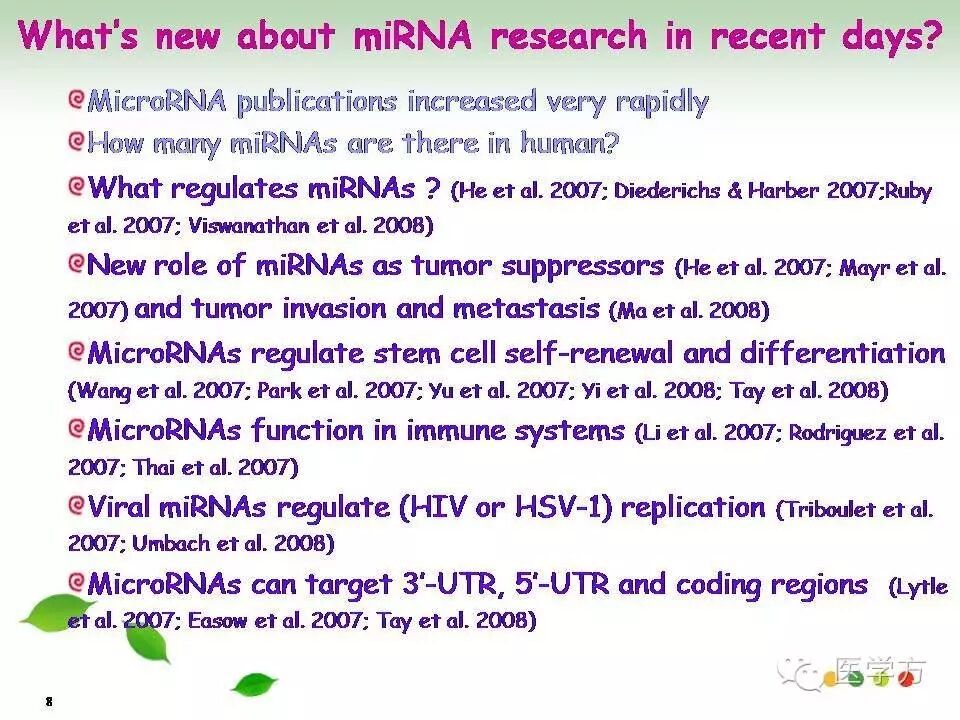 What's new about miRNA research in recent days?

MicroRNA publications increased very rapidly

How many miRNAs are there in human?

What regulates miRNAs ? (He et al. 2007; Diederichs & Harber 2007;Ruby et al. 2007; Viswanathan et al. 2008)

New role of miRNAs as tumor suppressors (He et al. 2007; Mayr et al. 2007) and tumor invasion and metastasis (Ma et al. 2008)

MicroRNAs regulate stem cell self-renewal and differentiation (Wang et al. 2007; Park et al. 2007; Yu et al. 2007; Yi et al. 2008; Tay et al. 2008)

MicroRNAs function in immune systems (Li et al. 2007; Rodriguez et al. 2007; Thai et al. 2007)

Viral miRNAs regulate (HIV or HSV-1) replication (Triboulet et al. 2007; Umbach et al. 2008)

MicroRNAs can target 3'-UTR, 5'-UTR and coding regions (Lytle et al. 2007; Easow et al. 2007; Tay et al. 2008)

医学方

8